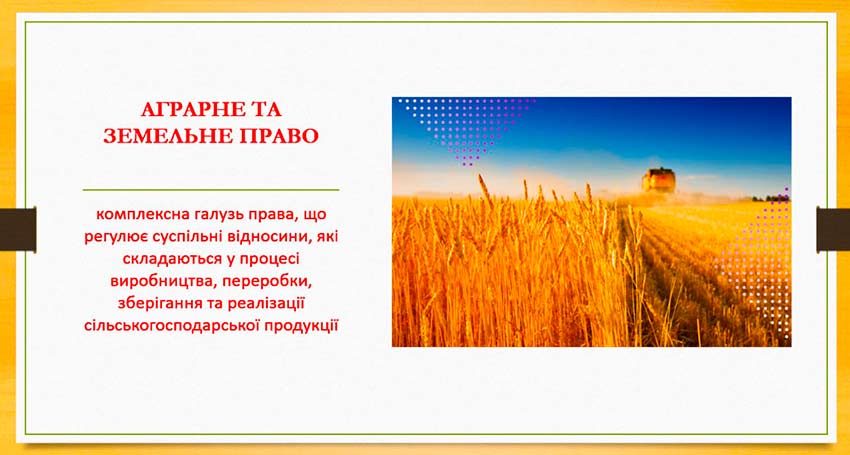 АГРАРНЕ ТА ЗЕМЕЛЬНЕ ПРАВО

комплексна галузь права, що регулює суспільні відносини, які складаються у процесі виробництва, переробки, зберігання та реалізації сільськогосподарської продукції